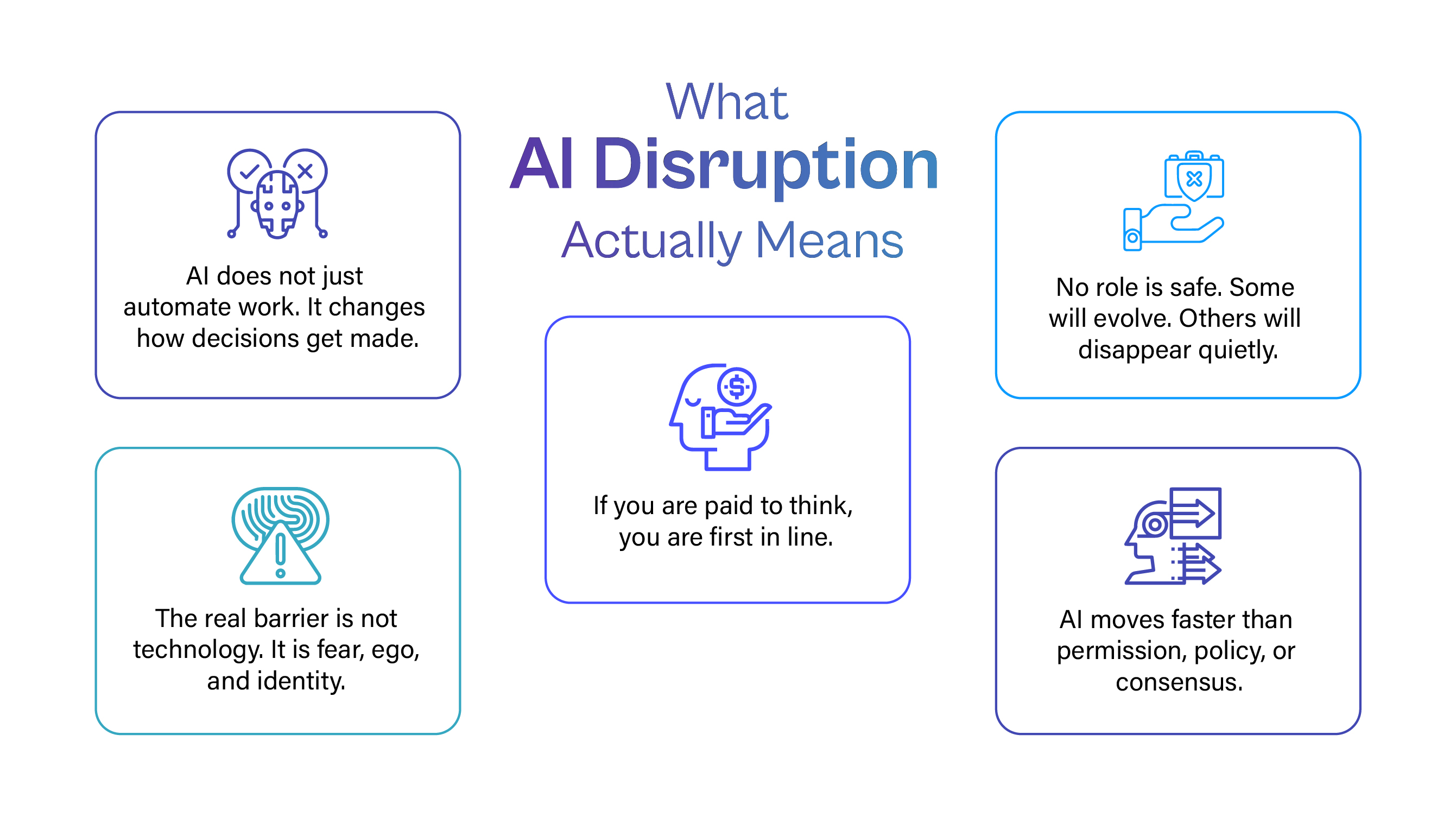 What
AI Disruption
Actually Means

AI does not just automate work. It changes how decisions get made.

The real barrier is not technology. It is fear, ego, and identity.

If you are paid to think, you are first in line.

No role is safe. Some will evolve. Others will disappear quietly.

AI moves faster than permission, policy, or consensus.